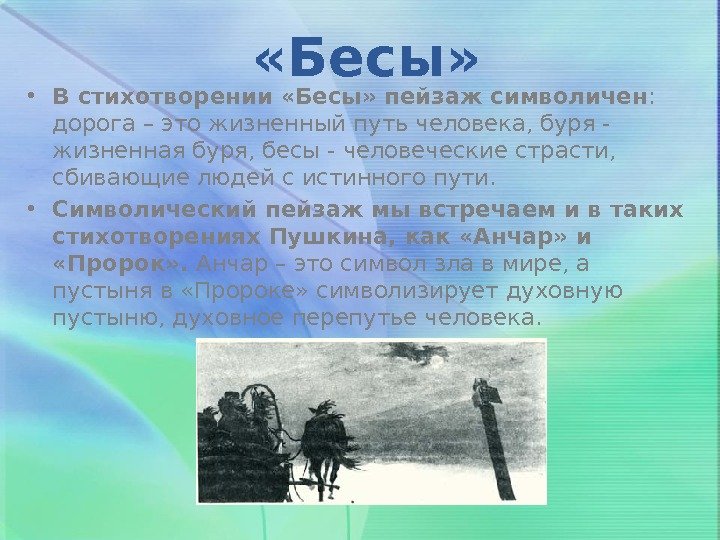 «Бесы»

• В стихотворении «Бесы» пейзаж символичен: дорога – это жизненный путь человека, буря - жизненная буря, бесы - человеческие страсти, сбивающие людей с истинного пути.

• Символический пейзаж мы встречаем и в таких стихотворениях Пушкина, как «Анчар» и «Пророк». Анчар – это символ зла в мире, а пустыня в «Пророке» символизирует духовную пустыню, духовное перепутье человека.